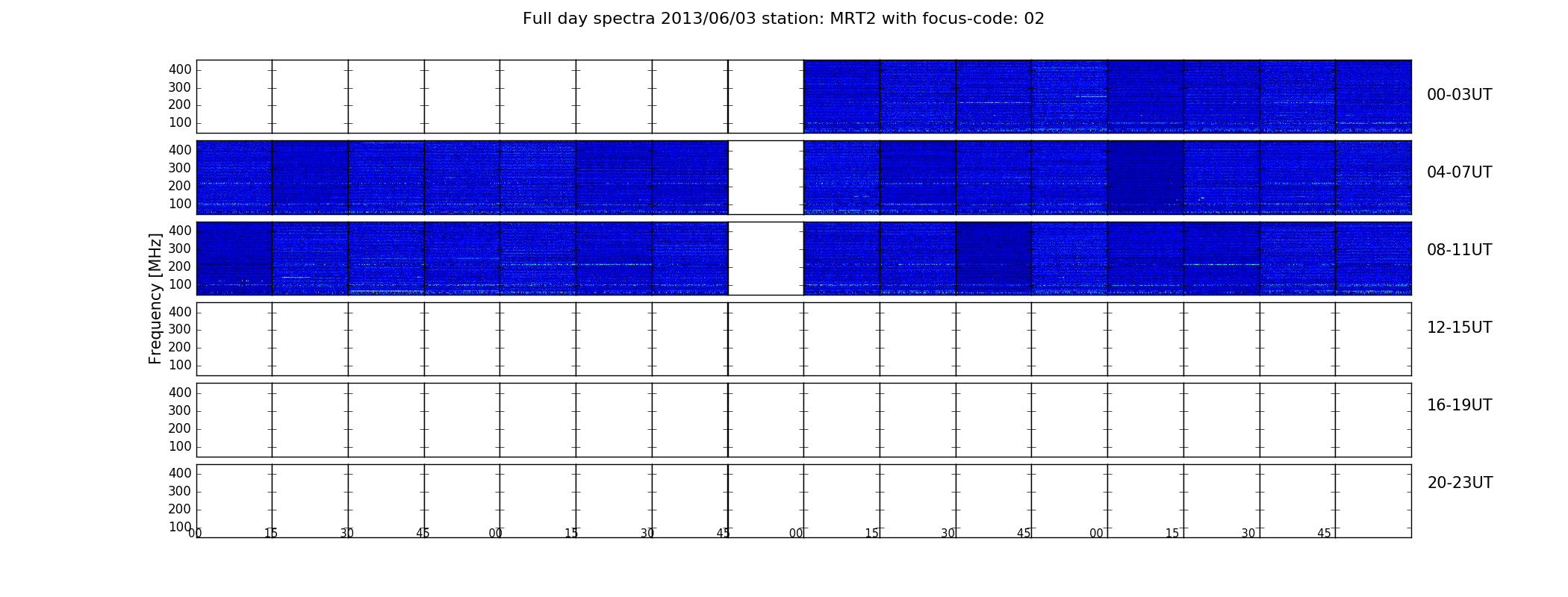 Full day spectra 2013/06/03 station: MRT2 with focus-code: 02

Frequency [MHz]

400
300
200
100
00-03UT

400
300
200
100
04-07UT

400
300
200
100
08-11UT

400
300
200
100
12-15UT

400
300
200
100
16-19UT

400
300
200
100
20-23UT

00 15 30 45 00 15 30 45 00 15 30 45 00 15 30 45